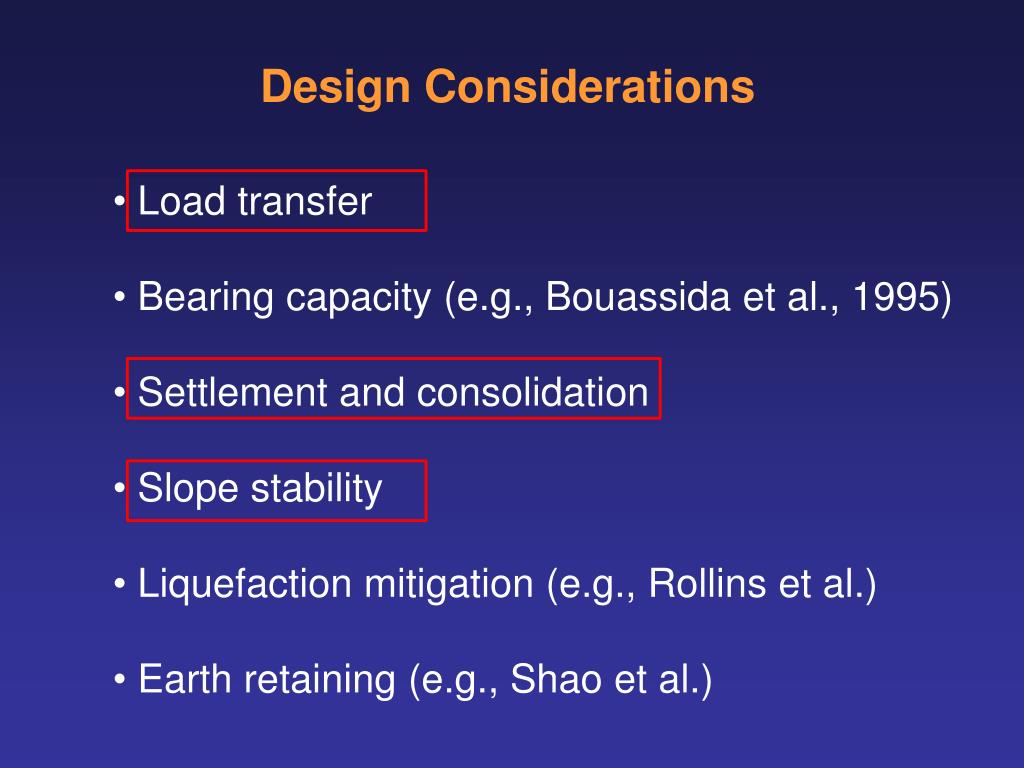 Design Considerations

• Load transfer

• Bearing capacity (e.g., Bouassida et al., 1995)

• Settlement and consolidation

• Slope stability

• Liquefaction mitigation (e.g., Rollins et al.)

• Earth retaining (e.g., Shao et al.)